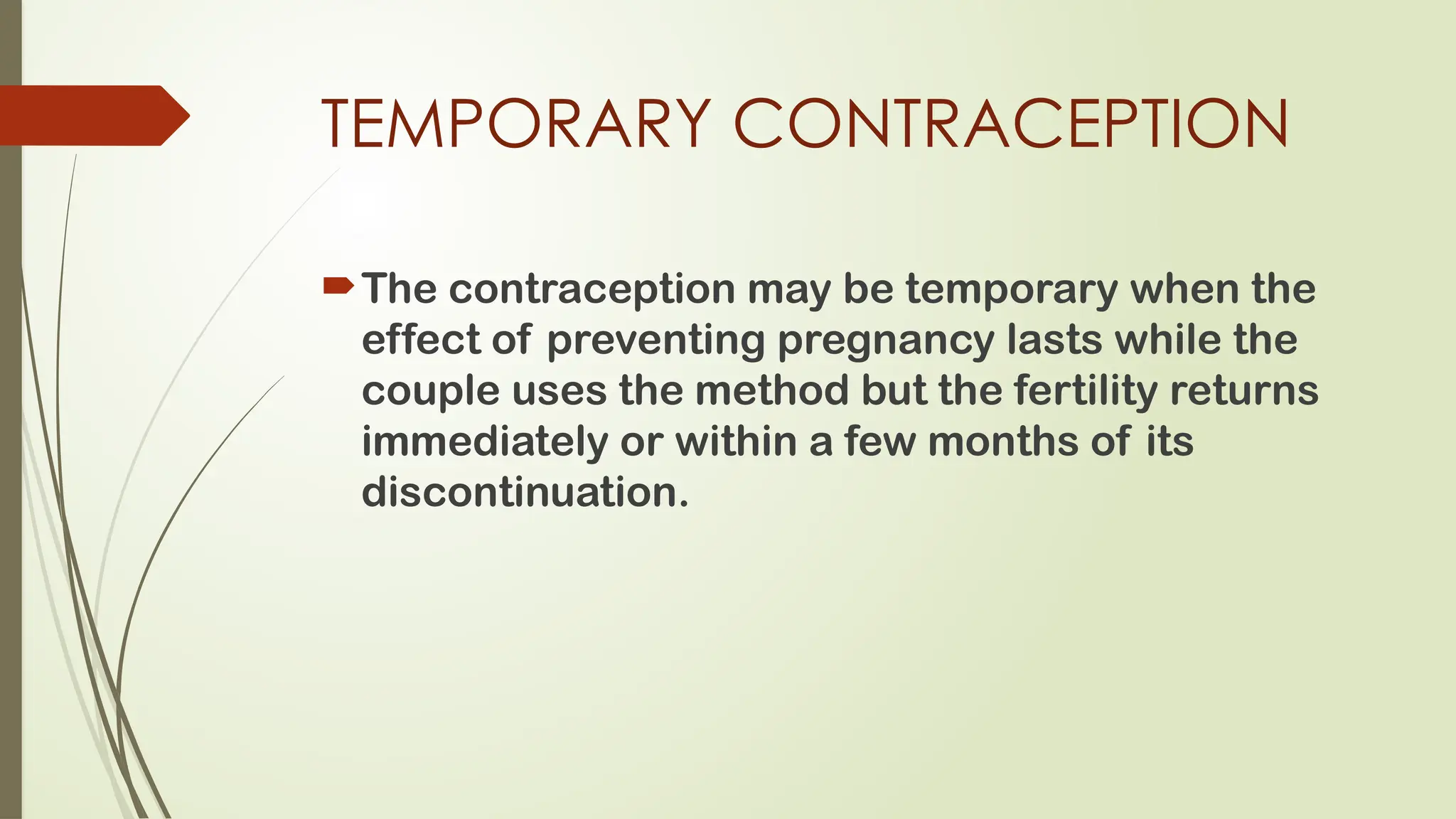 TEMPORARY CONTRACEPTION

The contraception may be temporary when the effect of preventing pregnancy lasts while the couple uses the method but the fertility returns immediately or within a few months of its discontinuation.